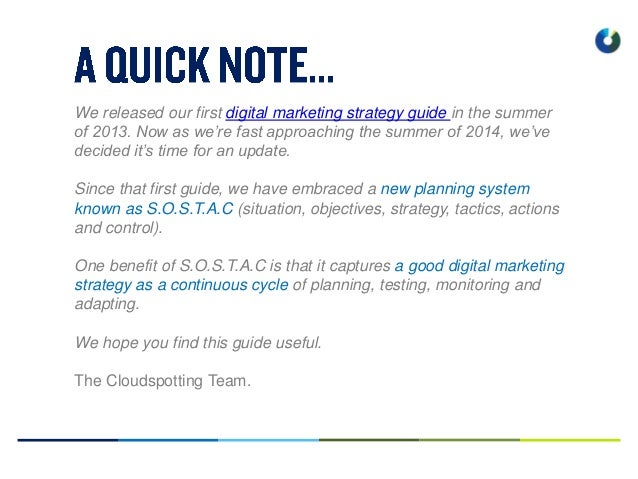 A QUICK NOTE...

We released our first digital marketing strategy guide in the summer of 2013. Now as we're fast approaching the summer of 2014, we've decided it's time for an update.

Since that first guide, we have embraced a new planning system known as S.O.S.T.A.C (situation, objectives, strategy, tactics, actions and control).

One benefit of S.O.S.T.A.C is that it captures a good digital marketing strategy as a continuous cycle of planning, testing, monitoring and adapting.

We hope you find this guide useful.

The Cloudspotting Team.